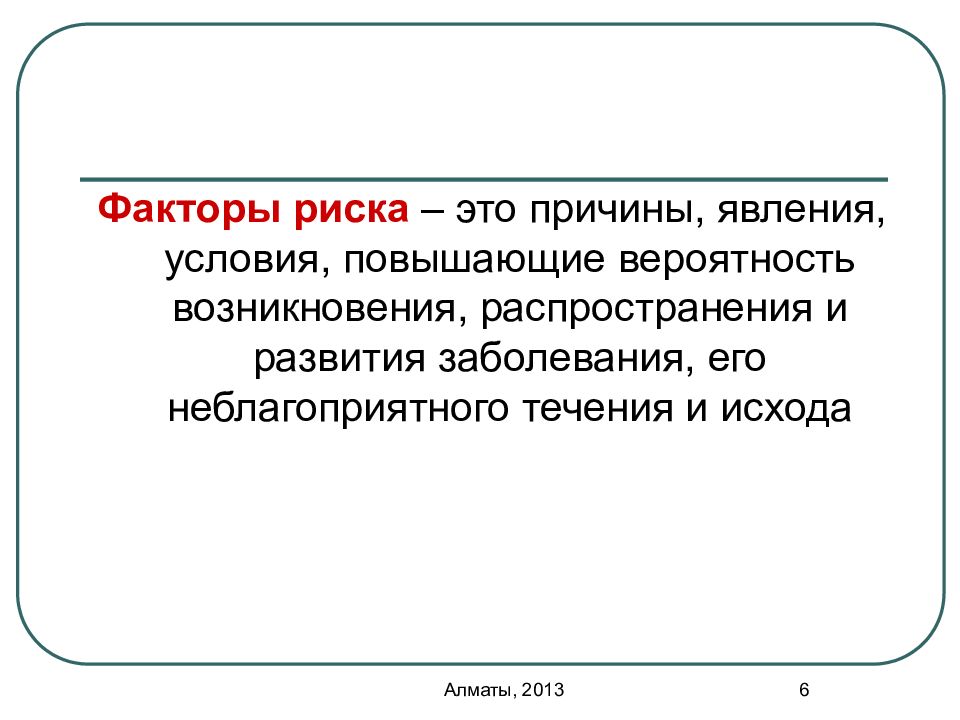 Факторы риска – это причины, явления, условия, повышающие вероятность возникновения, распространения и развития заболевания, его неблагоприятного течения и исхода

Алматы, 2013

6